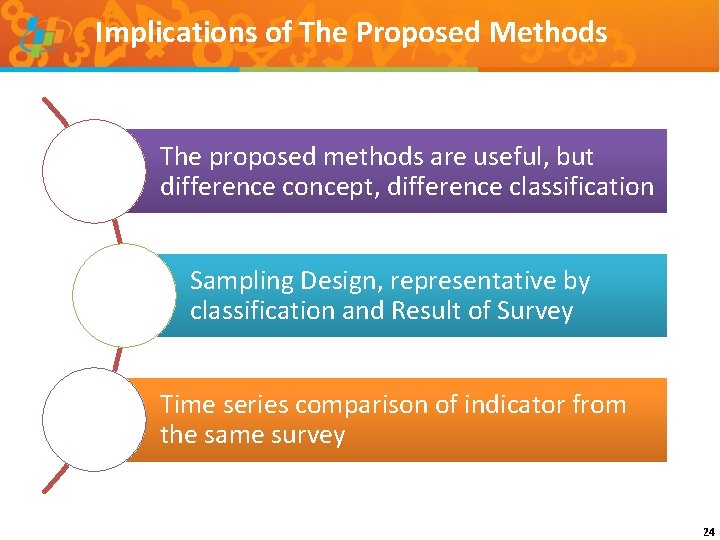 Implications of The Proposed Methods

The proposed methods are useful, but difference concept, difference classification

Sampling Design, representative by classification and Result of Survey

Time series comparison of indicator from the same survey

24